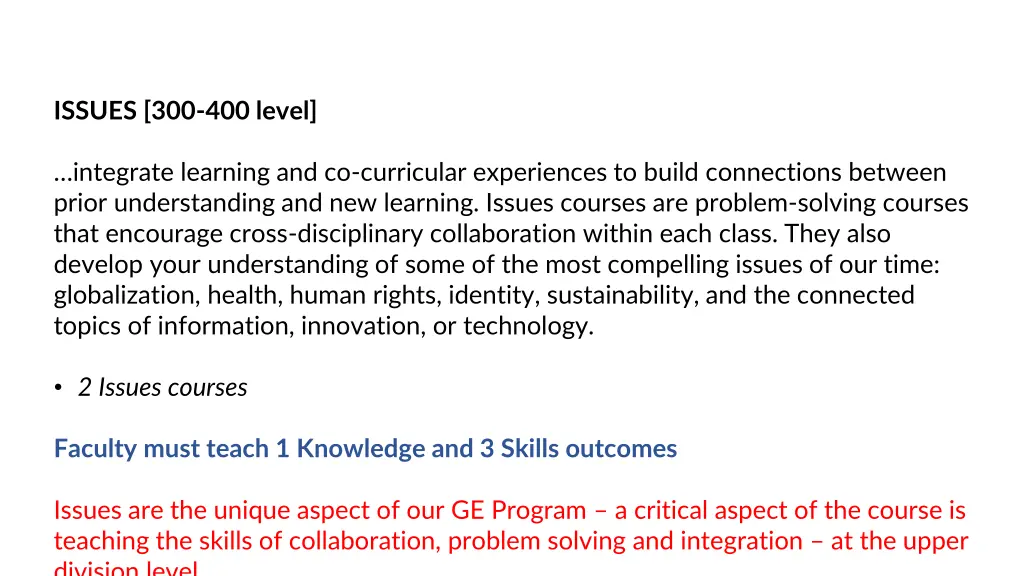 ISSUES [300-400 level]

…integrate learning and co-curricular experiences to build connections between prior understanding and new learning. Issues courses are problem-solving courses that encourage cross-disciplinary collaboration within each class. They also develop your understanding of some of the most compelling issues of our time: globalization, health, human rights, identity, sustainability, and the connected topics of information, innovation, or technology.

• 2 Issues courses

Faculty must teach 1 Knowledge and 3 Skills outcomes

Issues are the unique aspect of our GE Program – a critical aspect of the course is teaching the skills of collaboration, problem solving and integration – at the upper division level